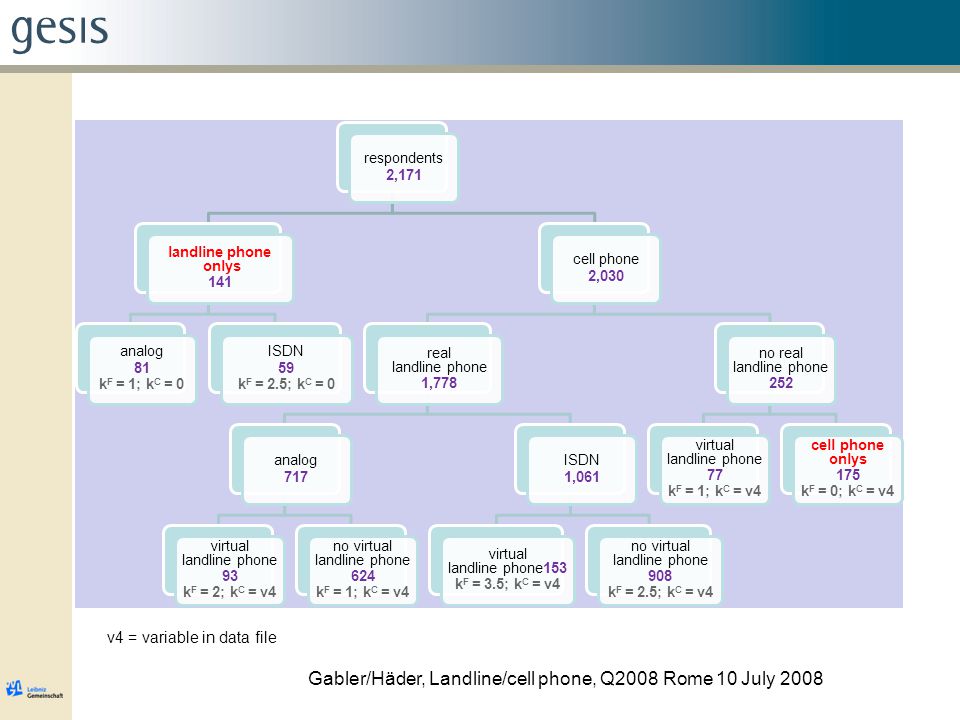 gesis

respondents
2,171

landline phone onlys
141

cell phone
2,030

analog
81
$k^F = 1$; $k^C = 0$

ISDN
59
$k^F = 2.5$; $k^C = 0$

real landline phone
1,778

no real landline phone
252

analog
717

ISDN
1,061

virtual landline phone
77
$k^F = 1$; $k^C = v4$

cell phone onlys
175
$k^F = 0$; $k^C = v4$

virtual landline phone
93
$k^F = 2$; $k^C = v4$

no virtual landline phone
624
$k^F = 1$; $k^C = v4$

virtual landline phone153
$k^F = 3.5$; $k^C = v4$

no virtual landline phone
908
$k^F = 2.5$; $k^C = v4$

v4 = variable in data file

Leibniz Gemeinschaft

Gabler/Häder, Landline/cell phone, Q2008 Rome 10 July 2008